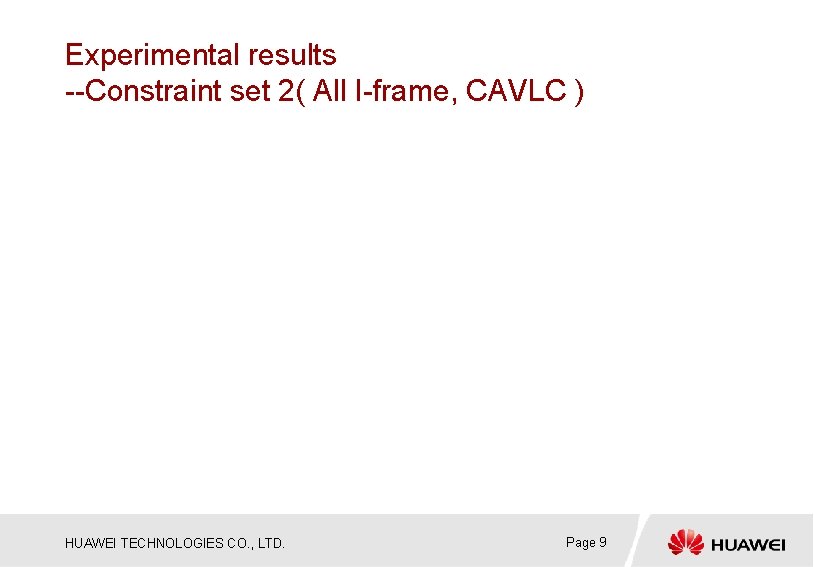 Experimental results
--Constraint set 2( All I-frame, CAVLC )

HUAWEI TECHNOLOGIES CO., LTD.

Page 9

HUAWEI